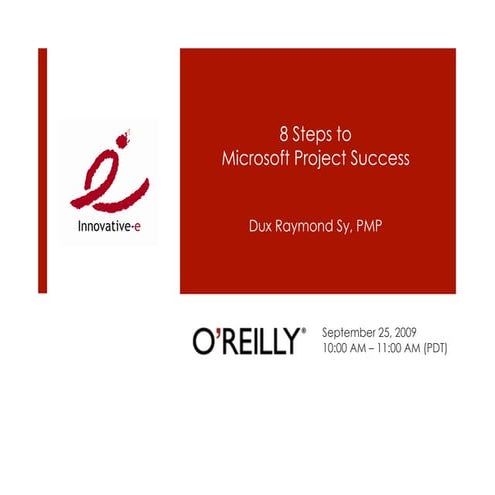 Innovative-e

8 Steps to
Microsoft Project Success

Dux Raymond Sy, PMP

O'REILLY®

September 25, 2009
10:00 AM – 11:00 AM (PDT)